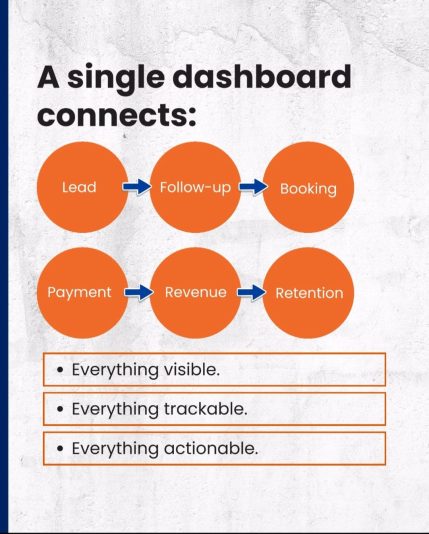 A single dashboard connects:

Lead

Follow-up

Booking

Payment

Revenue

Retention

• Everything visible.

• Everything trackable.

• Everything actionable.